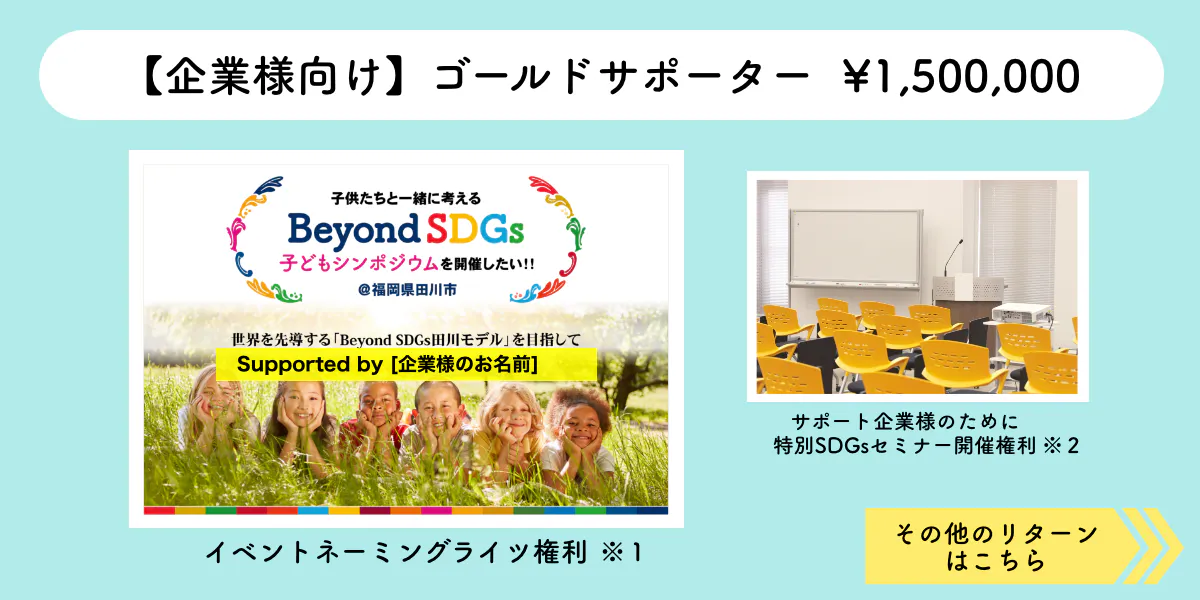 【企業様向け】ゴールドサポーター ¥1,500,000

子供たちと一緒に考える
Beyond SDGs
子どもシンポジウムを開催したい!!
@福岡県田川市

世界を先導する「Beyond SDGs田川モデル」を目指して
Supported by [企業様のお名前]

イベントネーミングライツ権利 ※1

サポート企業様のために
特別SDGsセミナー開催権利 ※2

その他のリターン
はこちら